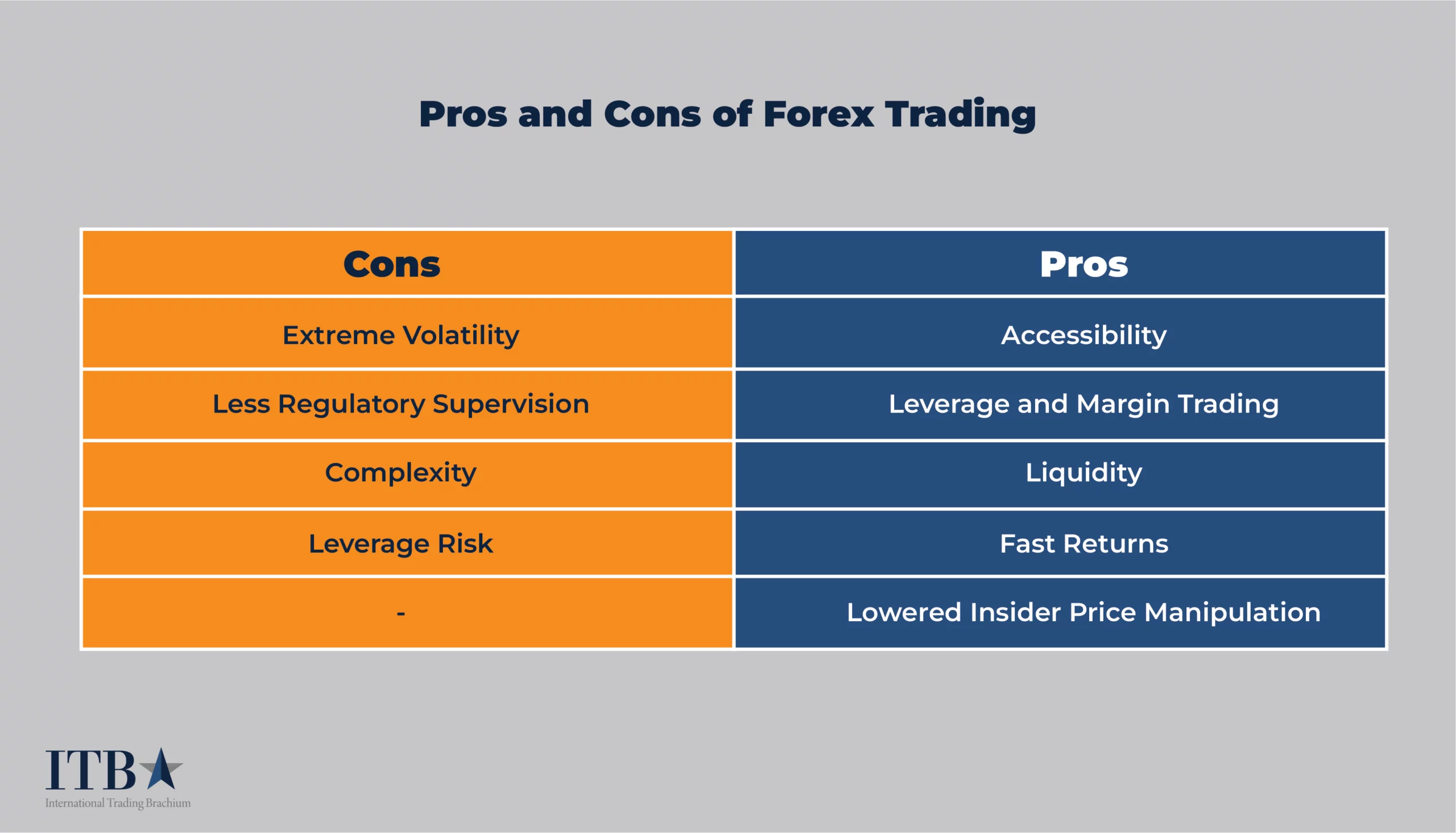 Pros and Cons of Forex Trading

| Cons | Pros |
|---|---|
| Extreme Volatility | Accessibility |
| Less Regulatory Supervision | Leverage and Margin Trading |
| Complexity | Liquidity |
| Leverage Risk | Fast Returns |
| - | Lowered Insider Price Manipulation |

ITB
International Trading Brachium